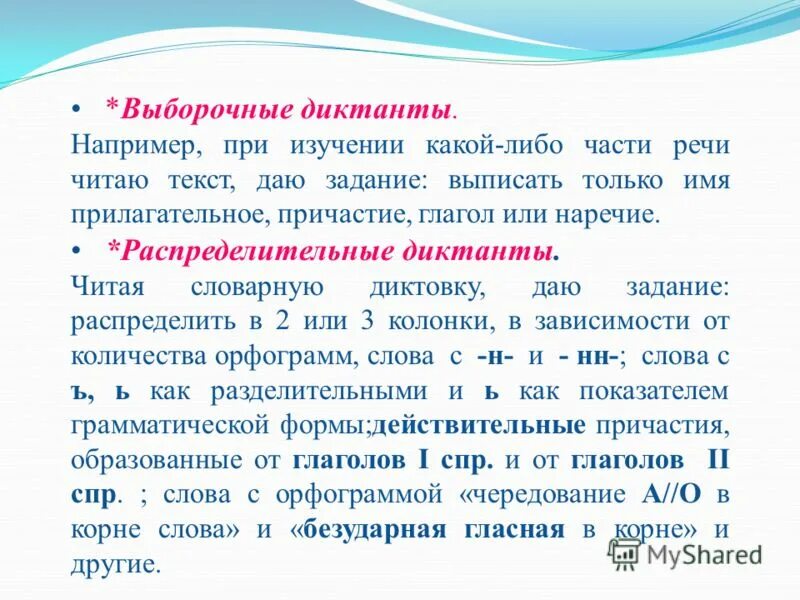 • *Выборочные диктанты.
Например, при изучении какой-либо части речи читаю текст, даю задание: выписать только имя прилагательное, причастие, глагол или наречие.
• *Распределительные диктанты.
Читая словарную диктовку, даю задание: распределить в 2 или 3 колонки, в зависимости от количества орфограмм, слова с -н- и - нн-; слова с ъ, ь как разделительными и ь как показателем грамматической формы;действительные причастия, образованные от глаголов I спр. и от глаголов II спр. ; слова с орфограммой «чередование А//О в корне слова» и «безударная гласная в корне» и другие.

MyShared